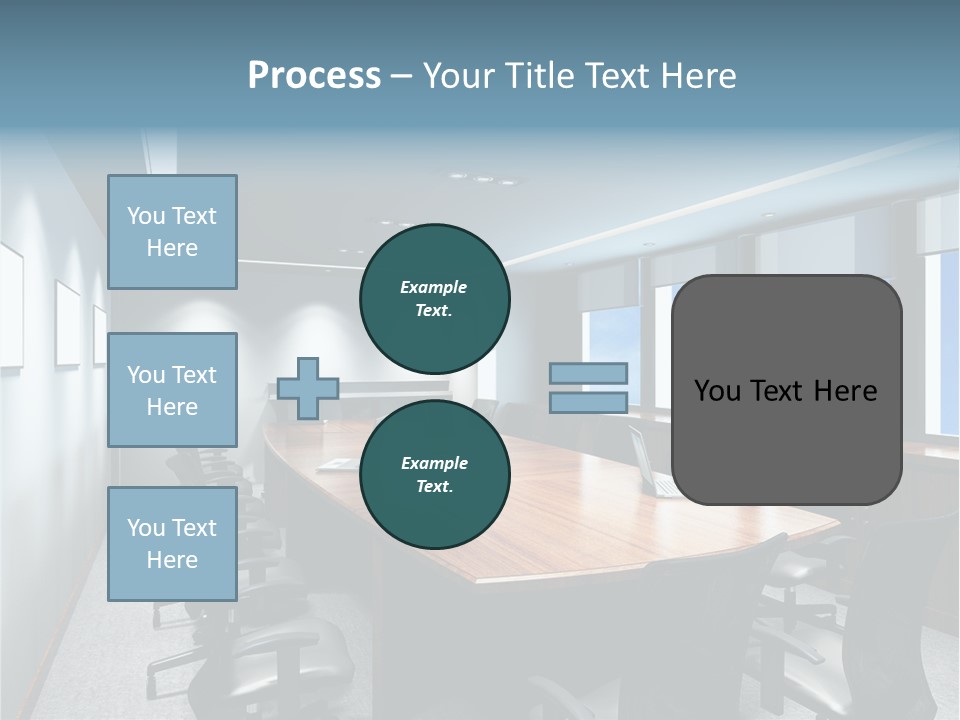 Process – Your Title Text Here

You Text Here

You Text Here

You Text Here

Example Text.

Example Text.

You Text Here